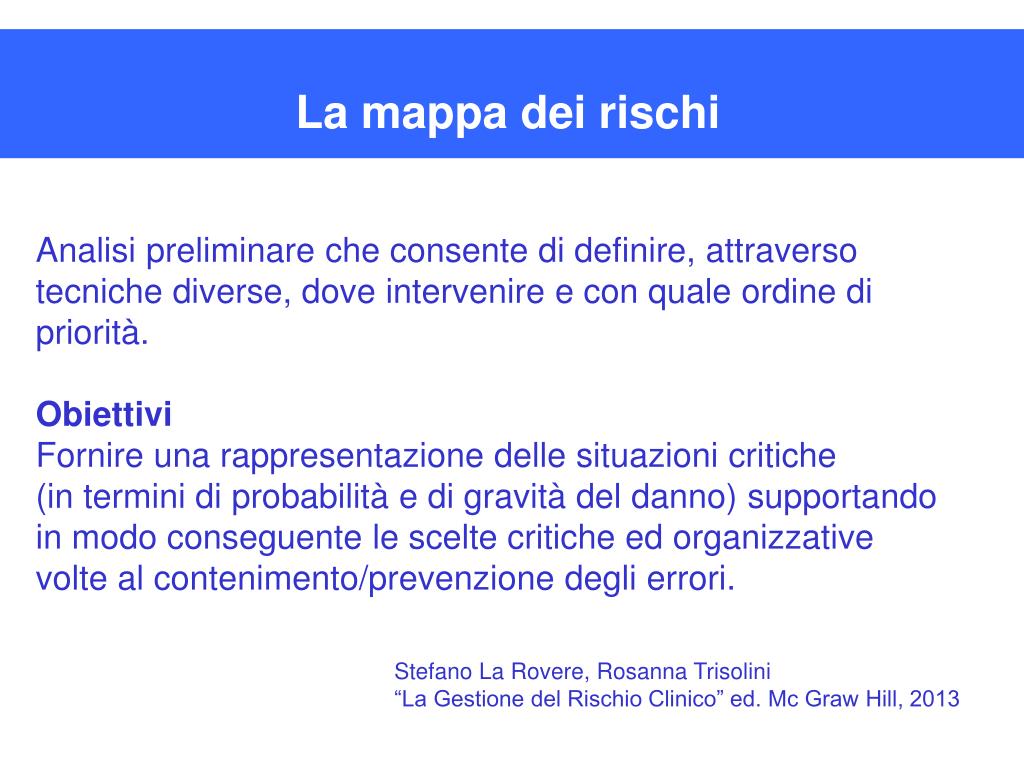 La mappa dei rischi

Analisi preliminare che consente di definire, attraverso tecniche diverse, dove intervenire e con quale ordine di priorità.

Obiettivi
Fornire una rappresentazione delle situazioni critiche (in termini di probabilità e di gravità del danno) supportando in modo conseguente le scelte critiche ed organizzative volte al contenimento/prevenzione degli errori.

Stefano La Rovere, Rosanna Trisolini
“La Gestione del Rischio Clinico” ed. Mc Graw Hill, 2013